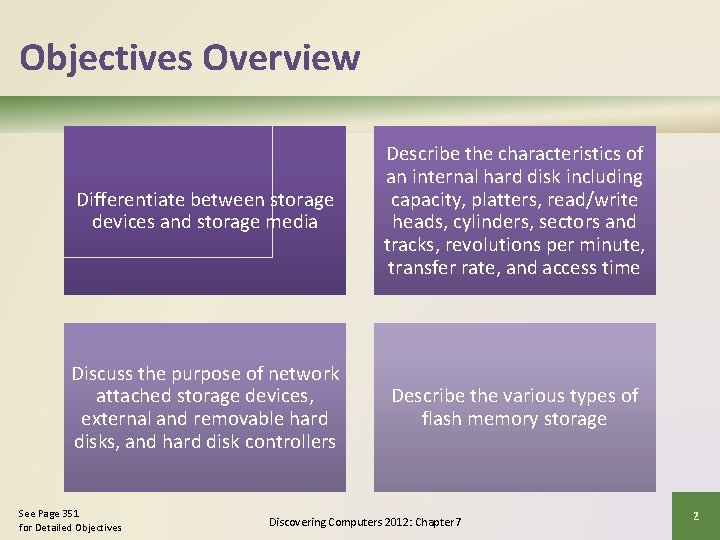 Objectives Overview

Differentiate between storage devices and storage media

Describe the characteristics of an internal hard disk including capacity, platters, read/write heads, cylinders, sectors and tracks, revolutions per minute, transfer rate, and access time

Discuss the purpose of network attached storage devices, external and removable hard disks, and hard disk controllers

Describe the various types of flash memory storage

See Page 351
for Detailed Objectives

Discovering Computers 2012: Chapter 7

2